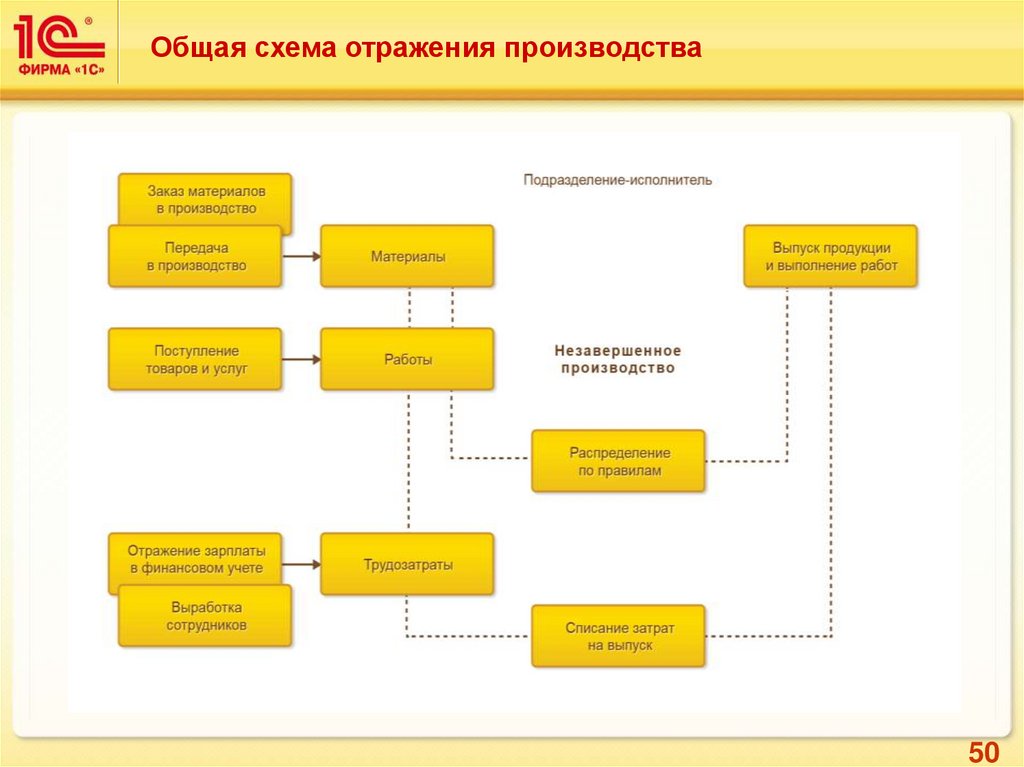 1С®
ФИРМА «1С»

Общая схема отражения производства

Подразделение-исполнитель

Заказ материалов в производство

Передача в производство

Материалы

Выпуск продукции и выполнение работ

Поступление товаров и услуг

Работы

Незавершенное производство

Распределение по правилам

Отражение зарплаты в финансовом учете

Трудозатраты

Выработка сотрудников

Списание затрат на выпуск

50